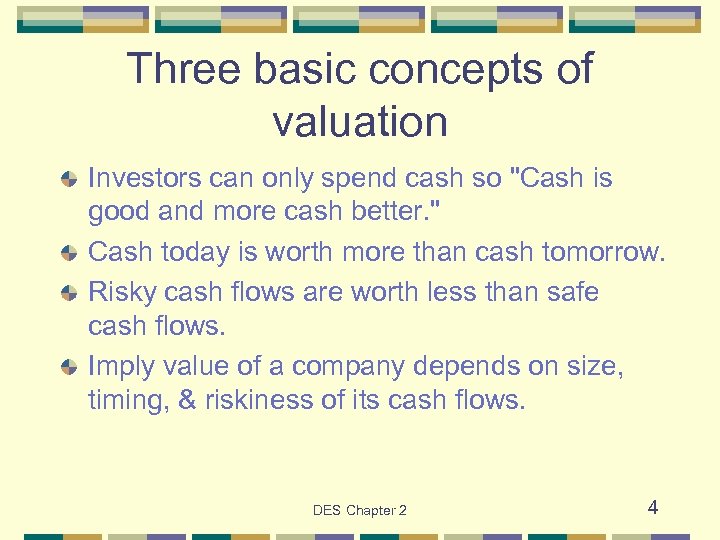 Three basic concepts of valuation

Investors can only spend cash so "Cash is good and more cash better."

Cash today is worth more than cash tomorrow.

Risky cash flows are worth less than safe cash flows.

Imply value of a company depends on size, timing, & riskiness of its cash flows.

DES Chapter 2

4